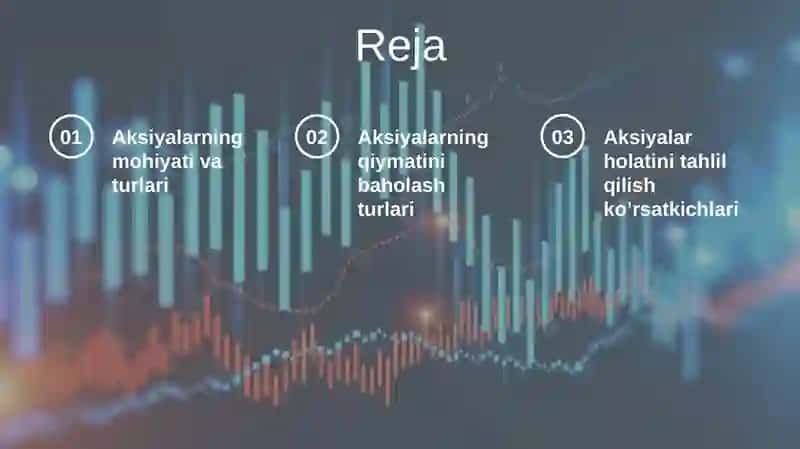 Reja

01 Aksiyalarning mohiyati va turlari

02 Aksiyalarning qiymatini baholash turlari

03 Aksiyalar holatini tahlil qilish ko'rsatkichlari